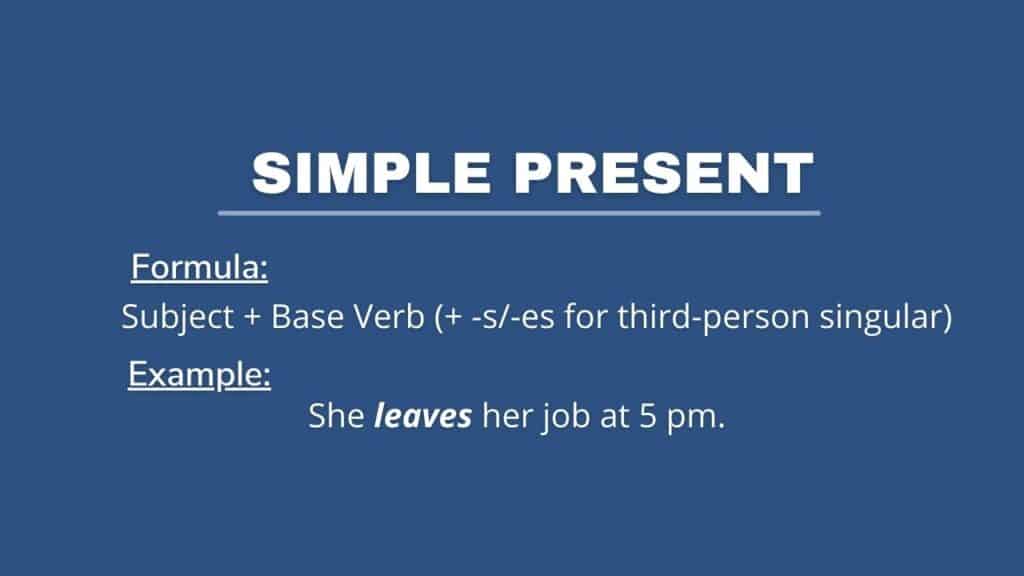 SIMPLE PRESENT

Formula:
Subject + Base Verb (+ -s/-es for third-person singular)

Example:
She leaves her job at 5 pm.